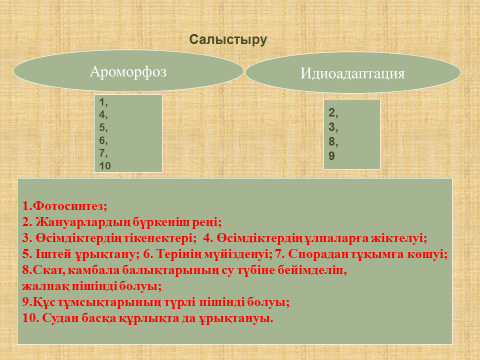 Салыстыру

Ароморфоз

Идиоадаптация

1,
4,
5,
6,
7,
10

2,
3,
8,
9

1.Фотосинтез;
2. Жануарлардың бүркеніш реңі;
3. Өсімдіктердің тікенектері; 4. Өсімдіктердің ұлпаларға жіктелуі;
5. Іштей ұрықтану; 6. Терінің мүйізденуі; 7. Спорадан тұқымға көшуі;
8.Скат, камбала балықтарының су түбіне бейімделіп, жалпақ пішінді болуы;
9.Құс тұмсықтарының түрлі пішінді болуы;
10. Судан басқа құрлықта да ұрықтануы.